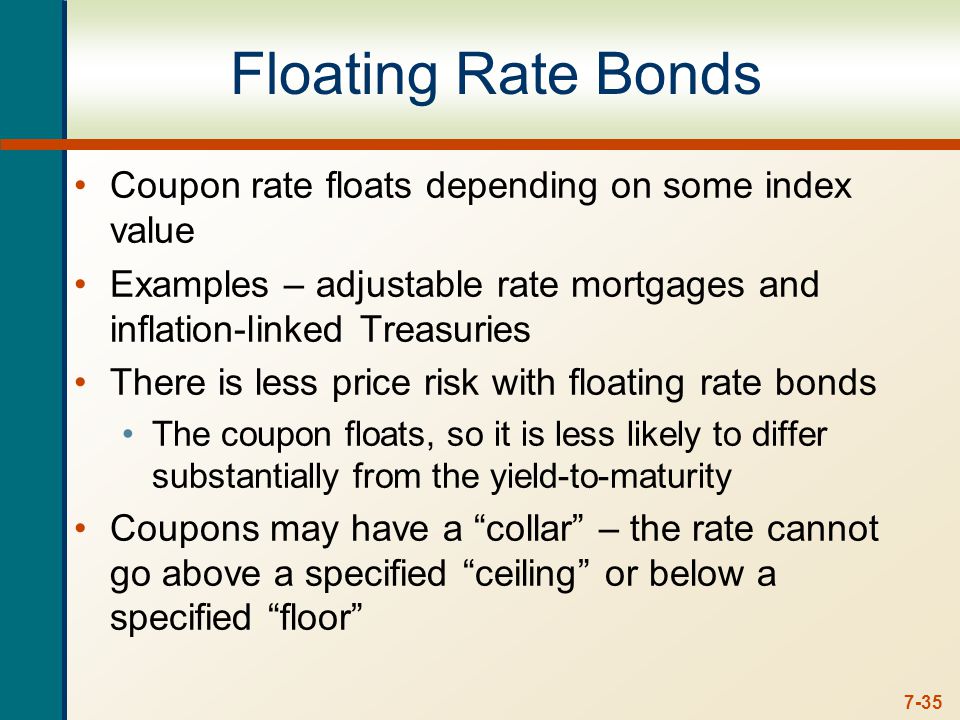 Floating Rate Bonds

• Coupon rate floats depending on some index value

• Examples – adjustable rate mortgages and inflation-linked Treasuries

• There is less price risk with floating rate bonds

• The coupon floats, so it is less likely to differ substantially from the yield-to-maturity

• Coupons may have a “collar” – the rate cannot go above a specified “ceiling” or below a specified “floor”

7-35